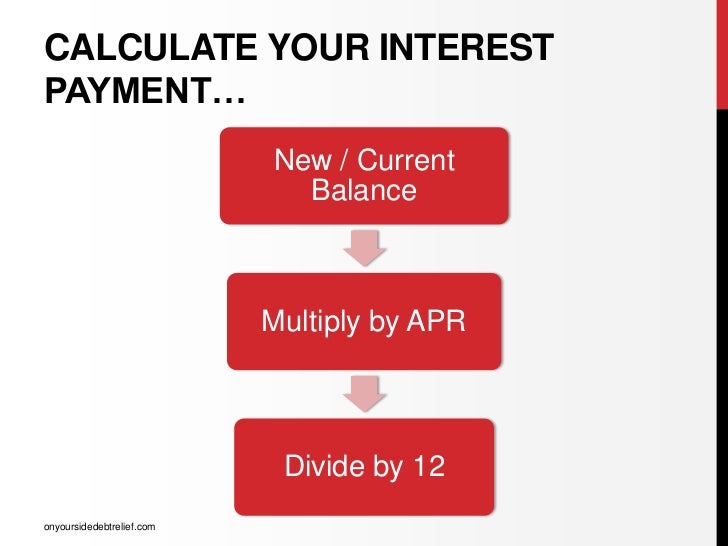 CALCULATE YOUR INTEREST PAYMENT…

New / Current Balance

Multiply by APR

Divide by 12

onyoursidedebtrelief.com